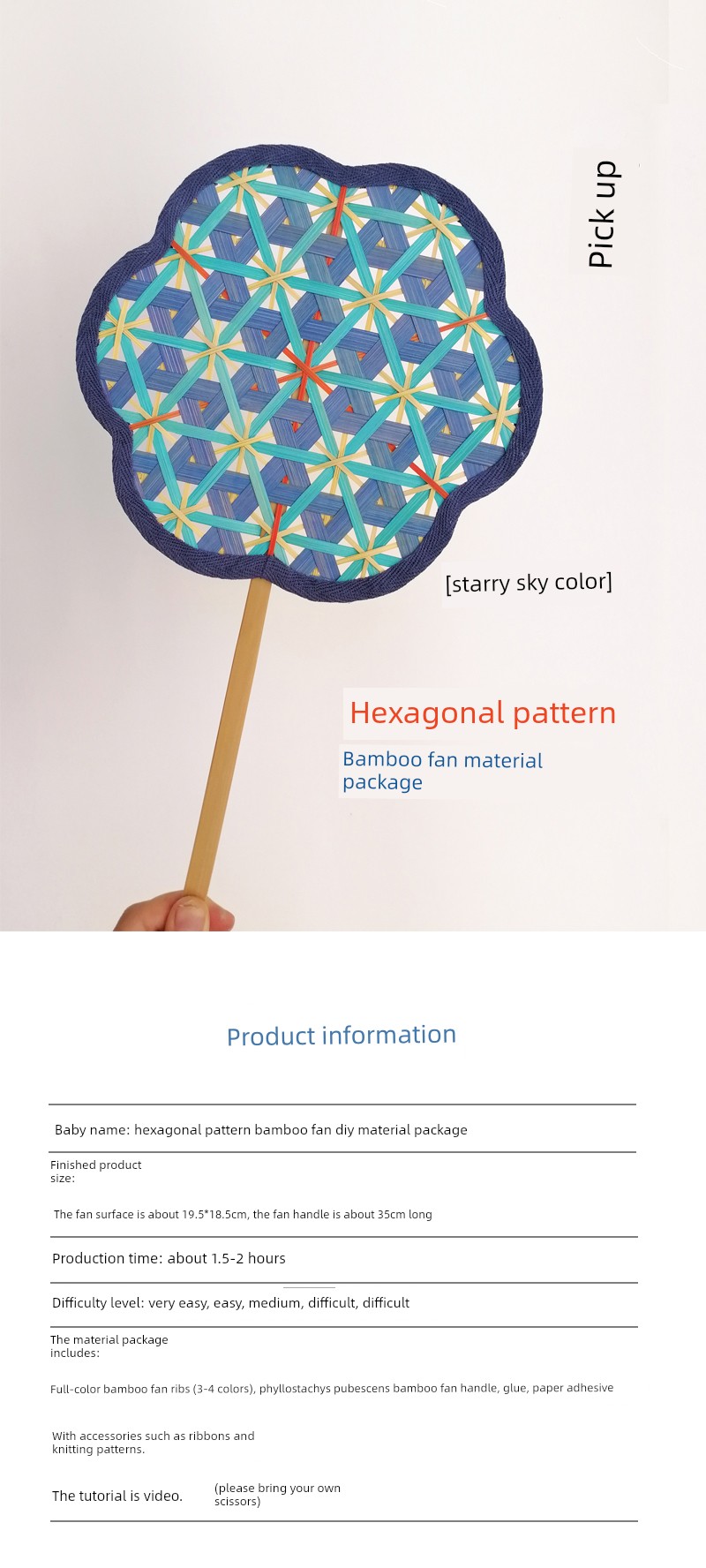 Pick up

[starry sky color]

Hexagonal pattern

Bamboo fan material package

Product information

Baby name: hexagonal pattern bamboo fan diy material package

Finished product size:

The fan surface is about 19.5*18.5cm, the fan handle is about 35cm long

Production time: about 1.5-2 hours

Difficulty level: very easy, easy, medium, difficult, difficult

The material package includes:

Full-color bamboo fan ribs (3-4 colors), phyllostachys pubescens bamboo fan handle, glue, paper adhesive

With accessories such as ribbons and knitting patterns.

The tutorial is video.

(please bring your own scissors)